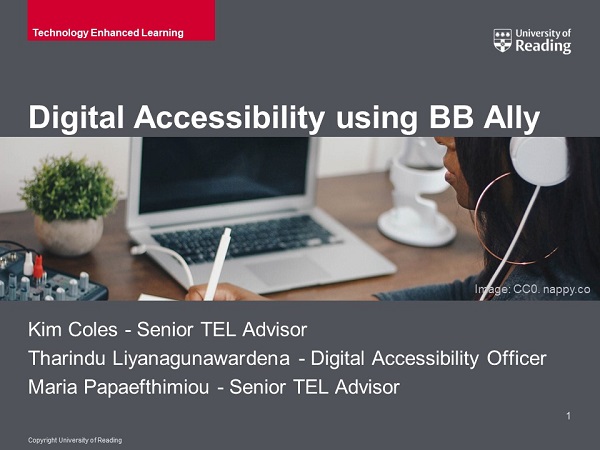 Technology Enhanced Learning

University of Reading

Digital Accessibility using BB Ally

Image: CC0. nappy.co

Kim Coles - Senior TEL Advisor

Tharindu Liyanagunawardena - Digital Accessibility Officer

Maria Papaefthimiou - Senior TEL Advisor

1

Copyright University of Reading